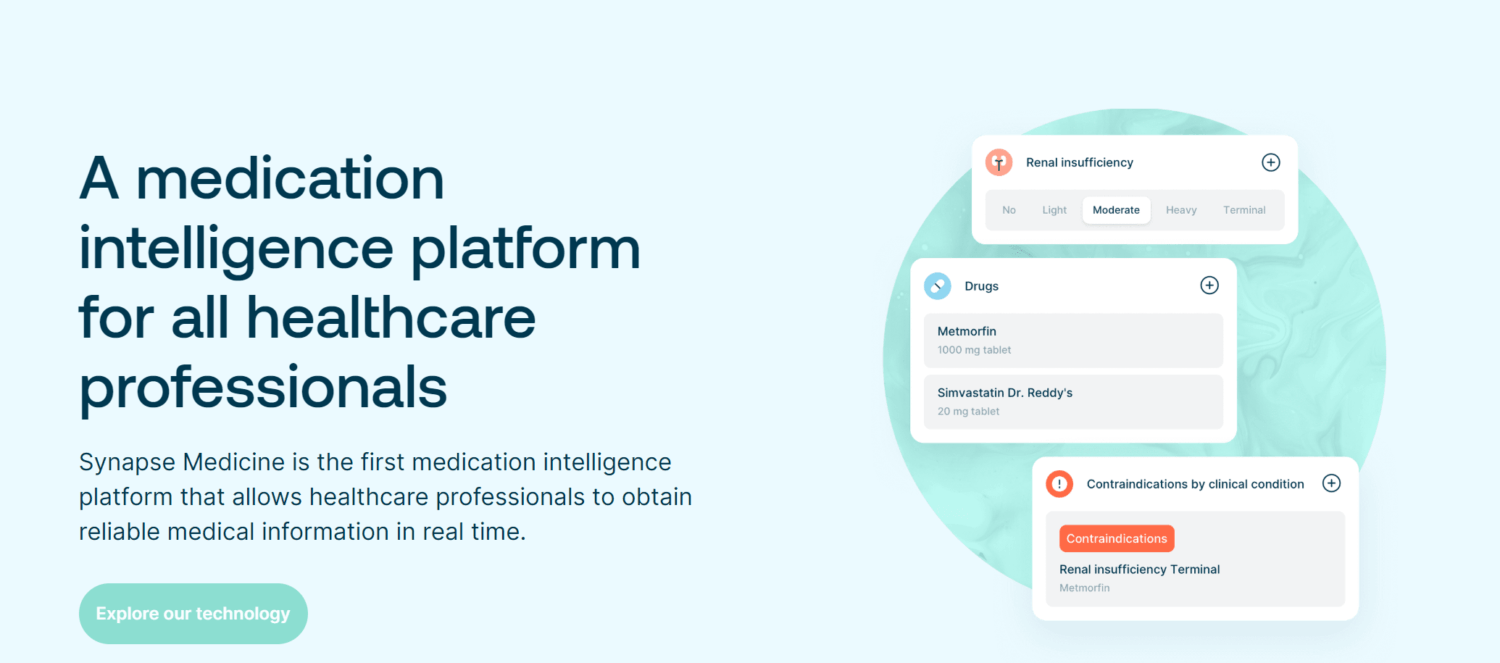 A medication intelligence platform for all healthcare professionals

Synapse Medicine is the first medication intelligence platform that allows healthcare professionals to obtain reliable medical information in real time.

Explore our technology

Renal insufficiency

No Light Moderate Heavy Terminal

Drugs

Metmorfin
1000 mg tablet

Simvastatin Dr. Reddy's
20 mg tablet

Contraindications by clinical condition

Contraindications

Renal insufficiency Terminal
Metmorfin